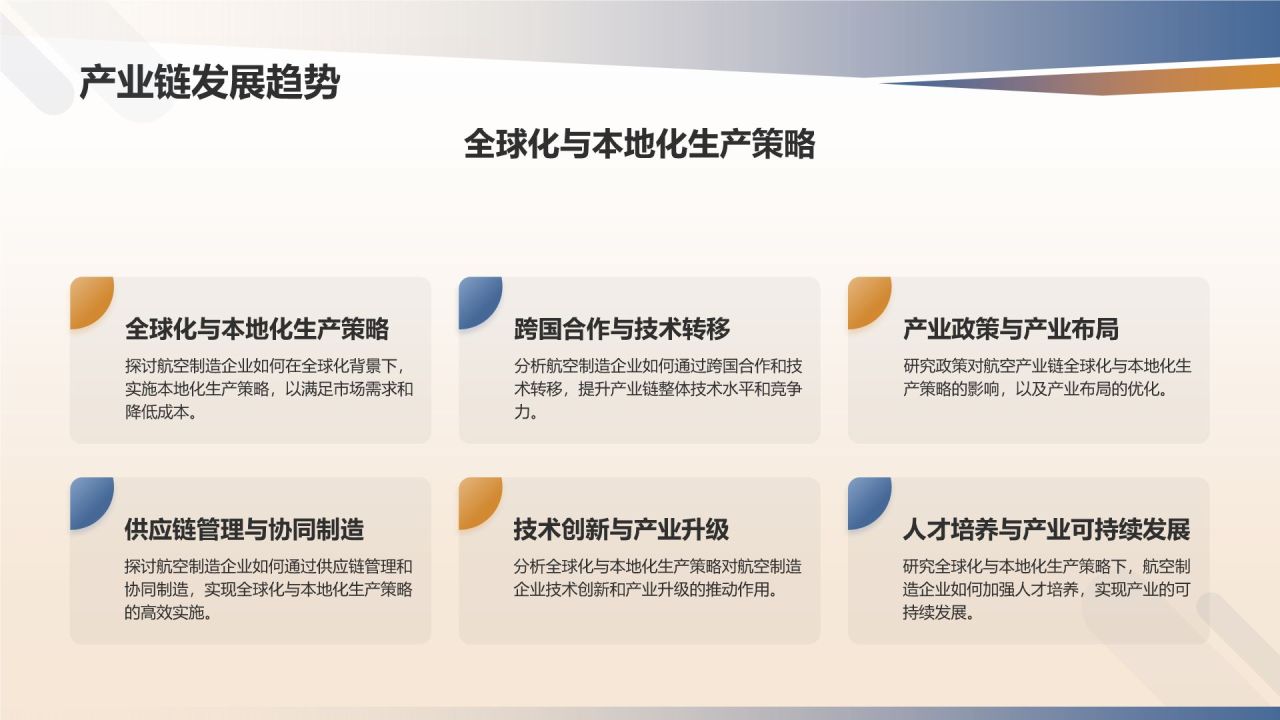 产业链发展趋势

全球化与本地化生产策略

全球化与本地化生产策略

探讨航空制造企业如何在全球化背景下，实施本地化生产策略，以满足市场需求和降低成本。

跨国合作与技术转移

分析航空制造企业如何通过跨国合作和技术转移，提升产业链整体技术水平和竞争力。

产业政策与产业布局

研究政策对航空产业链全球化与本地化生产策略的影响，以及产业布局的优化。

供应链管理与协同制造

探讨航空制造企业如何通过供应链管理和协同制造，实现全球化与本地化生产策略的高效实施。

技术创新与产业升级

分析全球化与本地化生产策略对航空制造企业技术创新和产业升级的推动作用。

人才培养与产业可持续发展

研究全球化与本地化生产策略下，航空制造企业如何加强人才培养，实现产业的可持续发展。